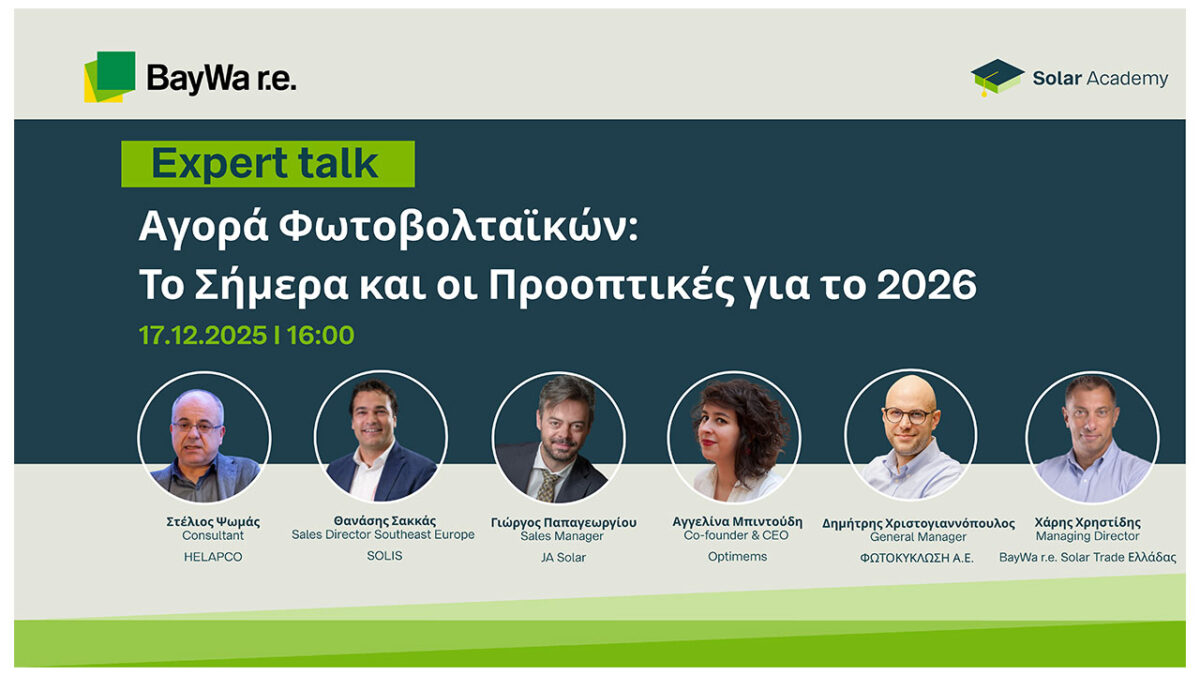 BayWa r.e.

Solar Academy

Expert talk

Αγορά Φωτοβολταϊκών:
Το Σήμερα και οι Προοπτικές για το 2026

17.12.2025 | 16:00

Στέλιος Ψωμάς
Consultant
HELAPCO

Θανάσης Σακκάς
Sales Director Southeast Europe
SOLIS

Γιώργος Παπαγεωργίου
Sales Manager
JA Solar

Αγγελίνα Μπιντούδη
Co-founder & CEO
Optimems

Δημήτρης Χριστογιαννόπουλος
General Manager
ΦΩΤΟΚΥΚΛΩΣΗ Α.Ε.

Χάρης Χρηστίδης
Managing Director
BayWa r.e. Solar Trade Ελλάδας